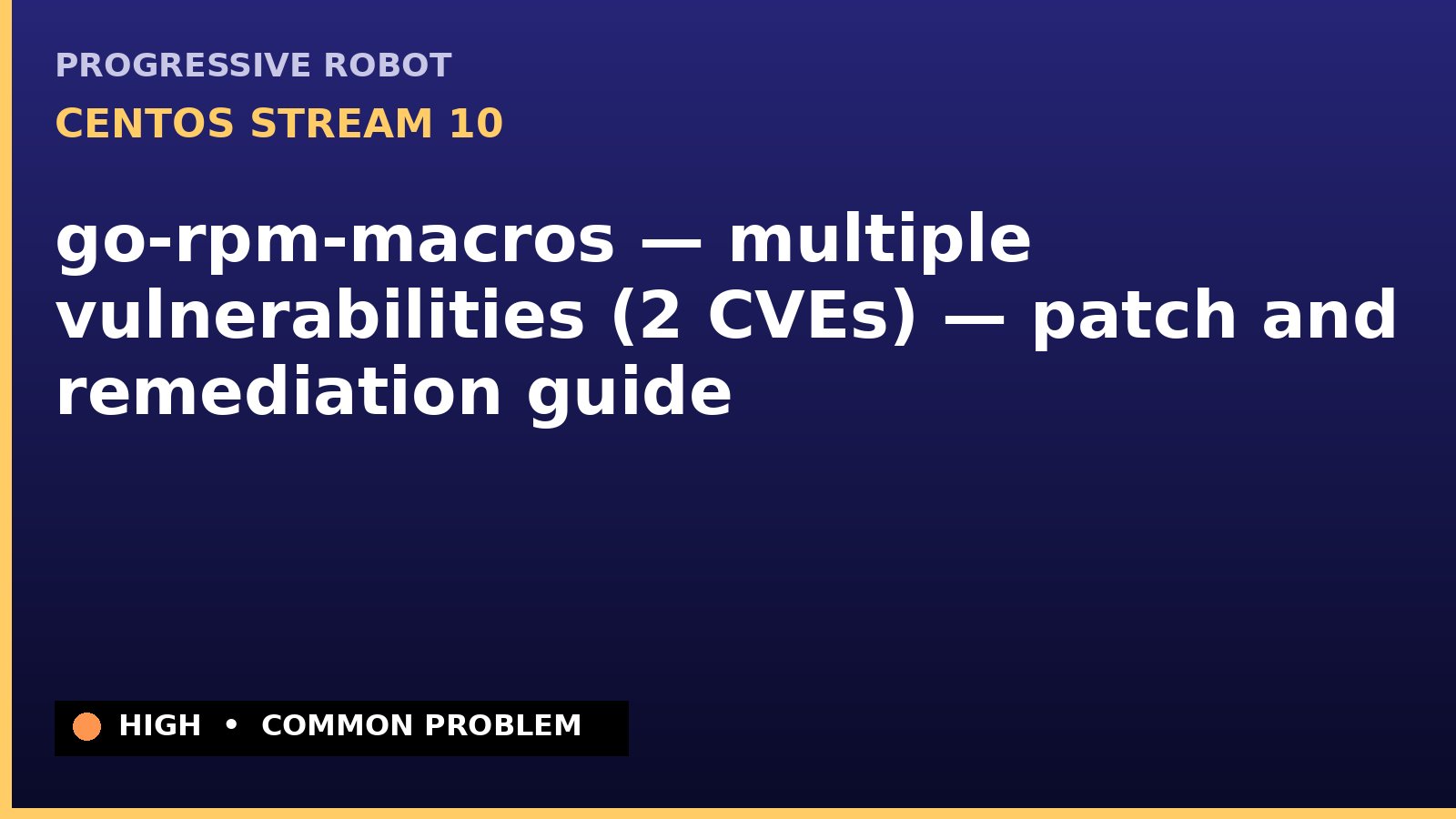 PROGRESSIVE ROBOT

CENTOS STREAM 10

go-rpm-macros — multiple vulnerabilities (2 CVEs) — patch and remediation guide

HIGH • COMMON PROBLEM